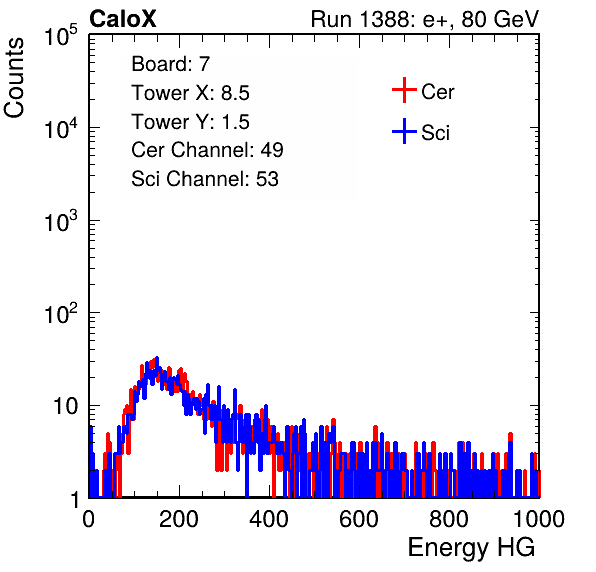 CaloX

Run 1388: e+, 80 GeV

Counts

$10^5$

$10^4$

$10^3$

$10^2$

10

1

Board: 7
Tower X: 8.5
Tower Y: 1.5
Cer Channel: 49
Sci Channel: 53

Cer
Sci

0
200
400
600
800
1000

Energy HG